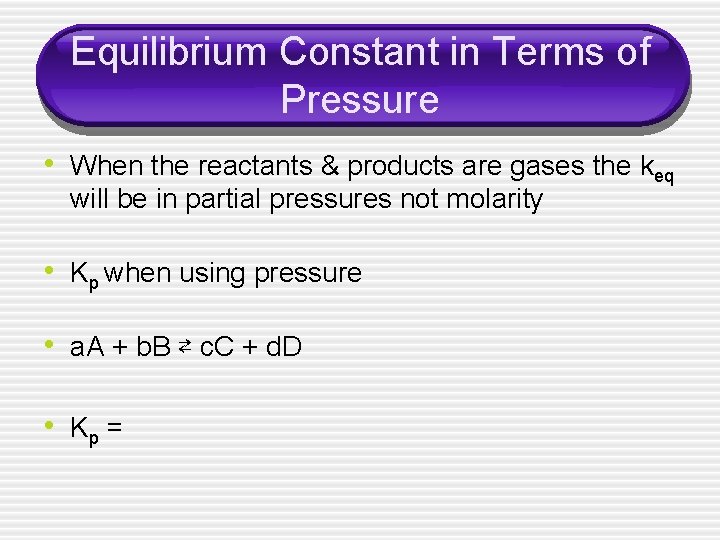 Equilibrium Constant in Terms of Pressure

• When the reactants & products are gases the $k_{eq}$ will be in partial pressures not molarity

• $K_p$ when using pressure

• $aA + bB \rightleftarrows cC + dD$

• $K_p =$